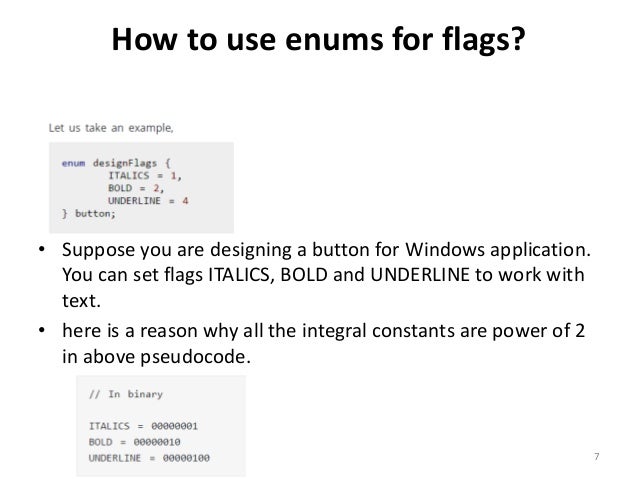 How to use enums for flags?

Let us take an example,

enum designFlags {
ITALICS = 1,
BOLD = 2,
UNDERLINE = 4
} button;

• Suppose you are designing a button for Windows application. You can set flags ITALICS, BOLD and UNDERLINE to work with text.

• here is a reason why all the integral constants are power of 2 in above pseudocode.

// In binary

ITALICS = 00000001
BOLD = 00000010
UNDERLINE = 00000100

7